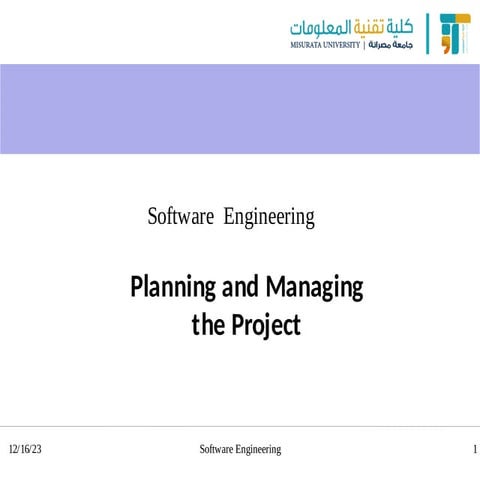 كلية تقنية المعلومات
MISURATA UNIVERSITY | جامعة مصراتة

Software Engineering

Planning and Managing the Project

12/16/23

Software Engineering

1